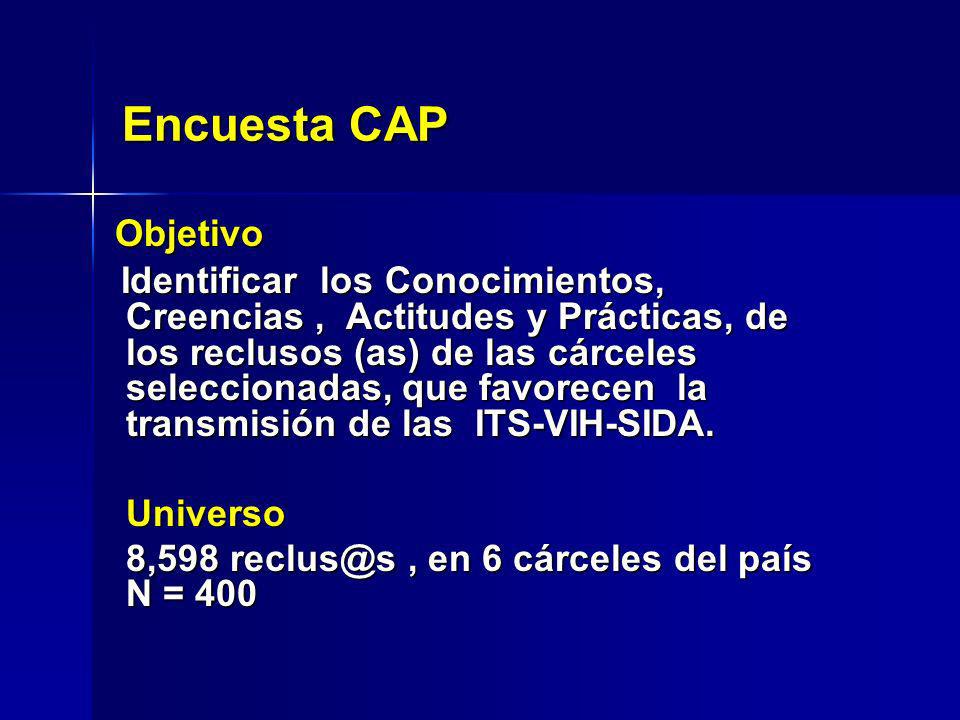 Encuesta CAP

Objetivo

Identificar los Conocimientos, Creencias , Actitudes y Prácticas, de los reclusos (as) de las cárceles seleccionadas, que favorecen la transmisión de las ITS-VIH-SIDA.

Universo

8,598 reclus@s , en 6 cárceles del país
N = 400